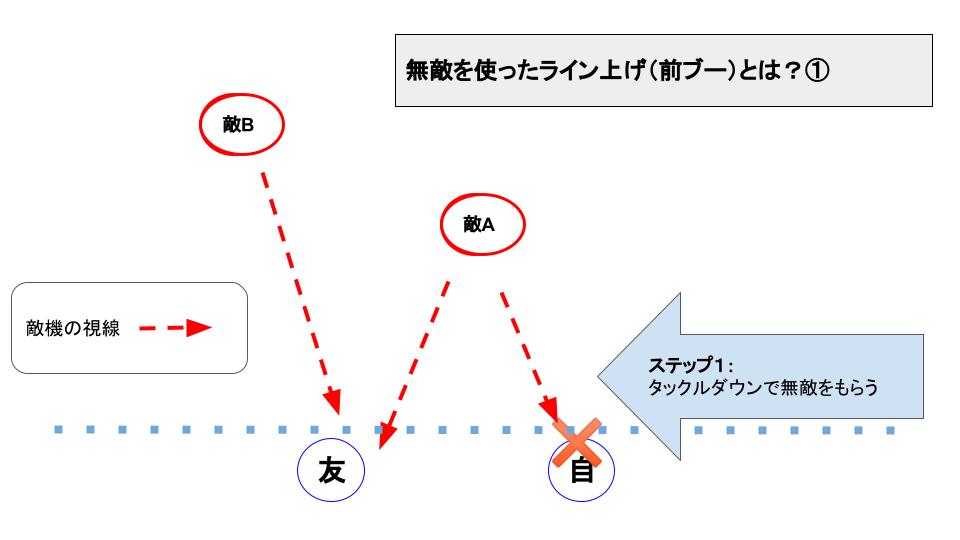 無敵を使ったライン上げ（前ブー）とは？①

敵B

敵A

敵機の視線

ステップ1：
タックルダウンで無敵をもらう

友

自